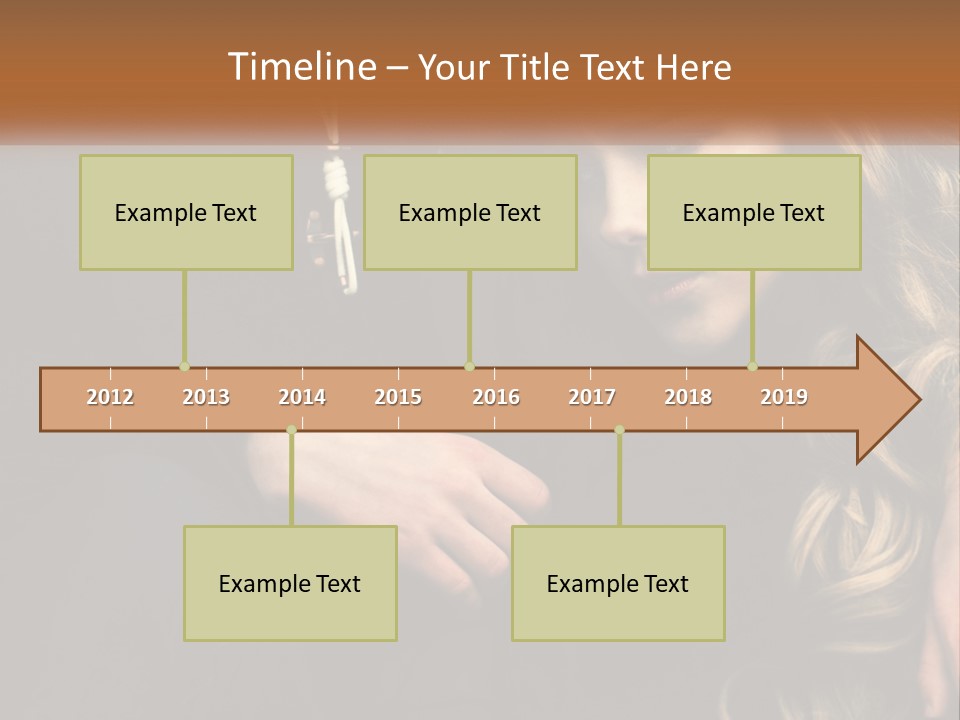 Timeline – Your Title Text Here

Example Text

Example Text

Example Text

2012 2013 2014 2015 2016 2017 2018 2019

Example Text

Example Text